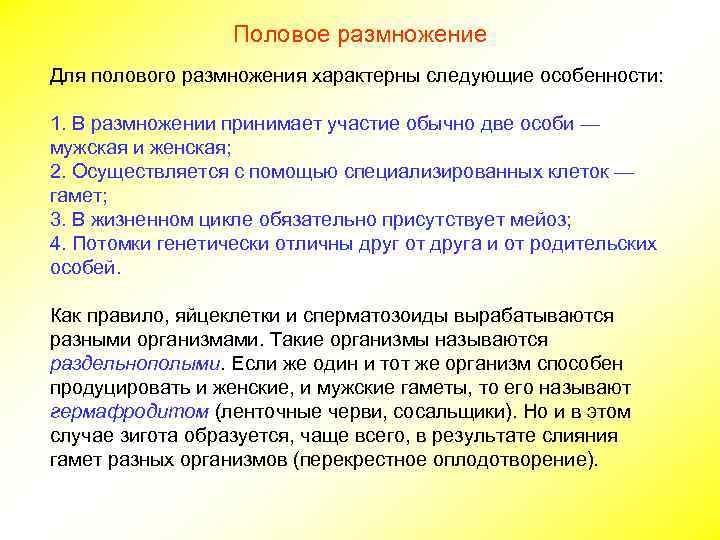 Половое размножение

Для полового размножения характерны следующие особенности:

1. В размножении принимает участие обычно две особи — мужская и женская;
2. Осуществляется с помощью специализированных клеток — гамет;
3. В жизненном цикле обязательно присутствует мейоз;
4. Потомки генетически отличны друг от друга и от родительских особей.

Как правило, яйцеклетки и сперматозоиды вырабатываются разными организмами. Такие организмы называются раздельнополыми. Если же один и тот же организм способен продуцировать и женские, и мужские гаметы, то его называют гермафродитом (ленточные черви, сосальщики). Но и в этом случае зигота образуется, чаще всего, в результате слияния гамет разных организмов (перекрестное оплодотворение).